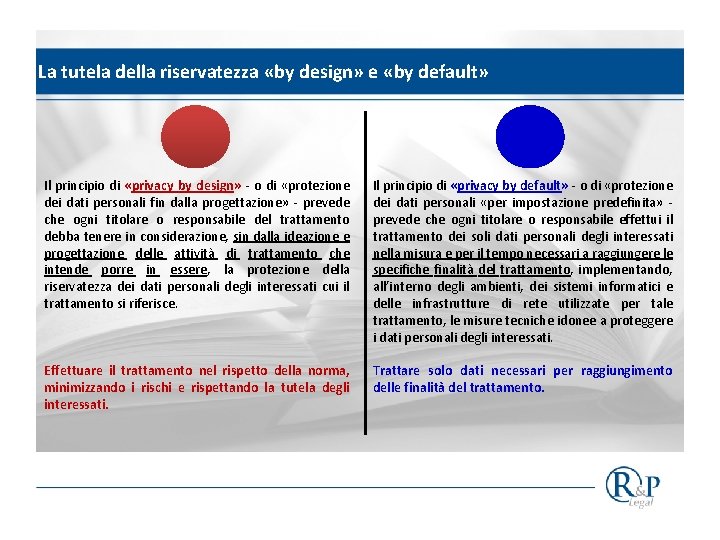 La tutela della riservatezza «by design» e «by default»

Il principio di «privacy by design» - o di «protezione dei dati personali fin dalla progettazione» - prevede che ogni titolare o responsabile del trattamento debba tenere in considerazione, sin dalla ideazione e progettazione delle attività di trattamento che intende porre in essere, la protezione della riservatezza dei dati personali degli interessati cui il trattamento si riferisce.

Effettuare il trattamento nel rispetto della norma, minimizzando i rischi e rispettando la tutela degli interessati.

Il principio di «privacy by default» - o di «protezione dei dati personali «per impostazione predefinita» - prevede che ogni titolare o responsabile effettui il trattamento dei soli dati personali degli interessati nella misura e per il tempo necessari a raggiungere le specifiche finalità del trattamento, implementando, all'interno degli ambienti, dei sistemi informatici e delle infrastrutture di rete utilizzate per tale trattamento, le misure tecniche idonee a proteggere i dati personali degli interessati.

Trattare solo dati necessari per raggiungimento delle finalità del trattamento.

R&P Legal